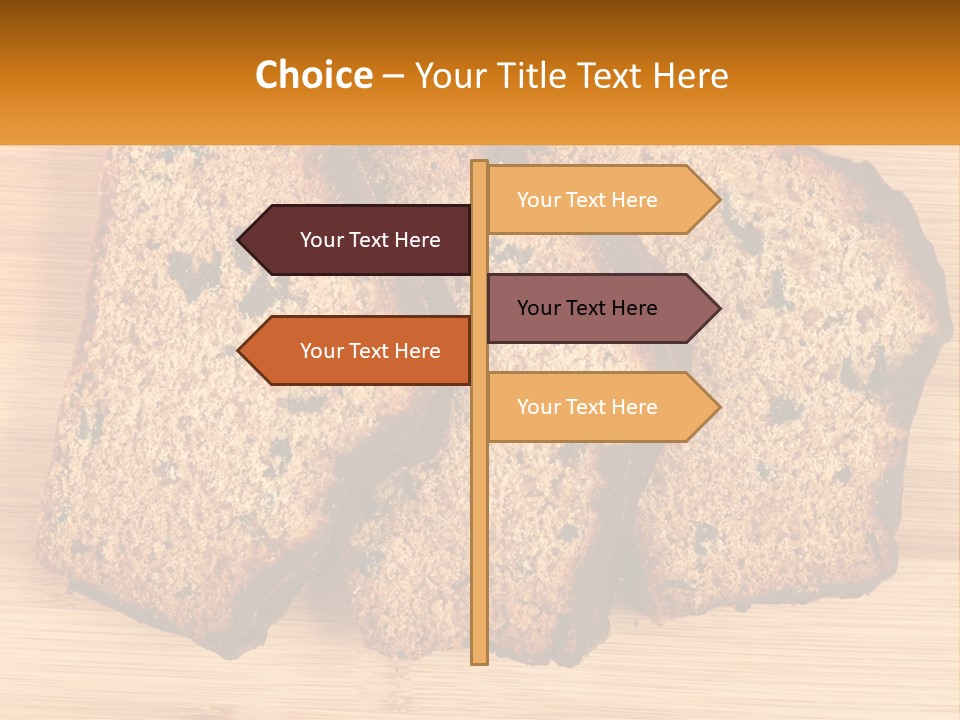 Choice – Your Title Text Here

Your Text Here

Your Text Here

Your Text Here

Your Text Here

Your Text Here